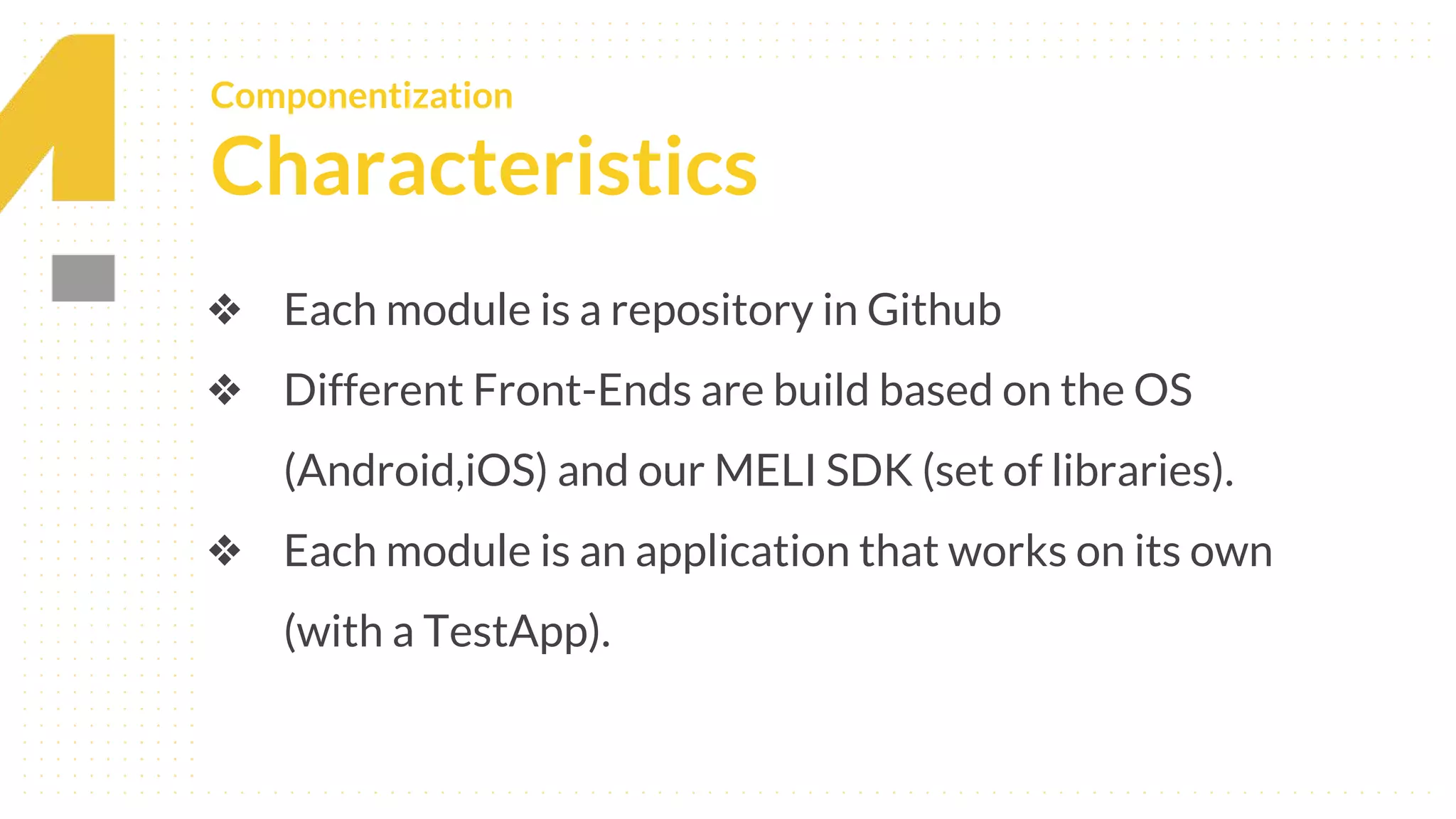 Componentization
Characteristics

❖ Each module is a repository in Github

❖ Different Front-Ends are build based on the OS (Android,iOS) and our MELI SDK (set of libraries).

❖ Each module is an application that works on its own (with a TestApp).